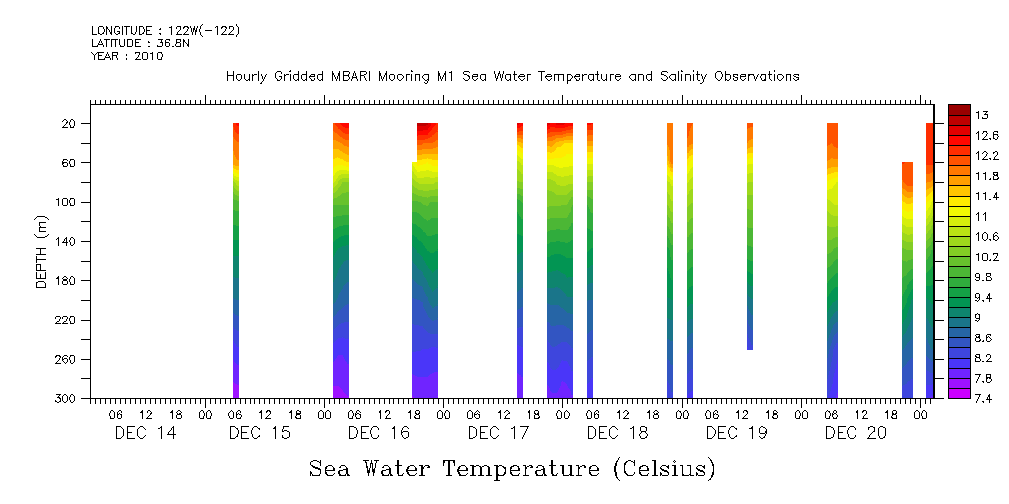 LONGITUDE : 122W(-122)
LATITUDE : 36.8N
YEAR : 2010

Hourly Gridded MBARI Mooring M1 Sea Water Temperature and Salinity Observations

DEPTH (m)

20
60
100
140
180
220
260
300

06 12 18 00 06 12 18 00 06 12 18 00 06 12 18 00 06 12 18 00 06 12 18 00 06 12 18 00

DEC 14 DEC 15 DEC 16 DEC 17 DEC 18 DEC 19 DEC 20

13
12.6
12.2
11.8
11.4
11
10.6
10.2
9.8
9.4
9
8.6
8.2
7.8
7.4

Sea Water Temperature (Celsius)